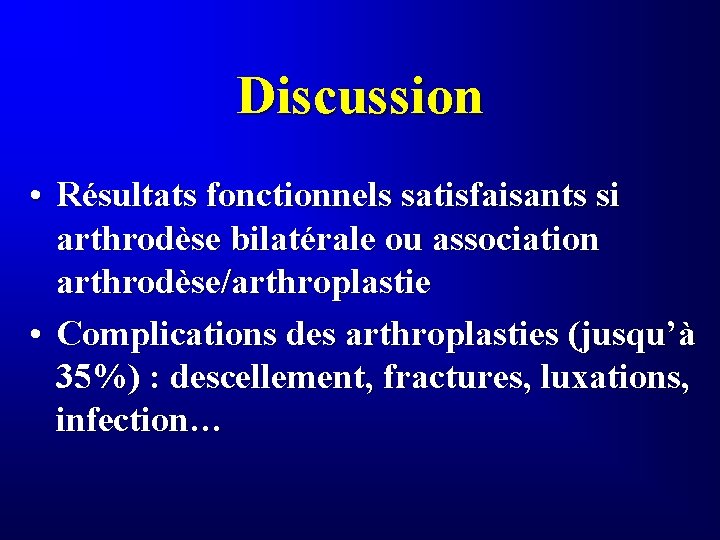 Discussion

• Résultats fonctionnels satisfaisants si arthrodèse bilatérale ou association arthrodèse/arthroplastie

• Complications des arthroplasties (jusqu'à 35%) : descellement, fractures, luxations, infection…